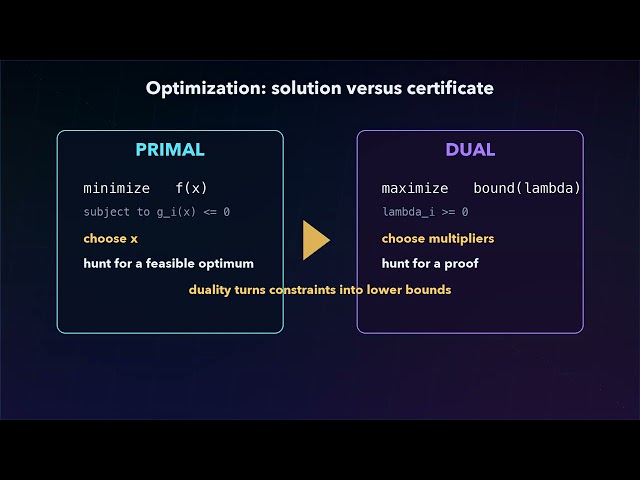 Optimization: solution versus certificate

PRIMAL

minimize f(x)

subject to g_i(x) <= 0

choose x

hunt for a feasible optimum

DUAL

maximize bound(lambda)

lambda_i >= 0

choose multipliers

hunt for a proof

duality turns constraints into lower bounds